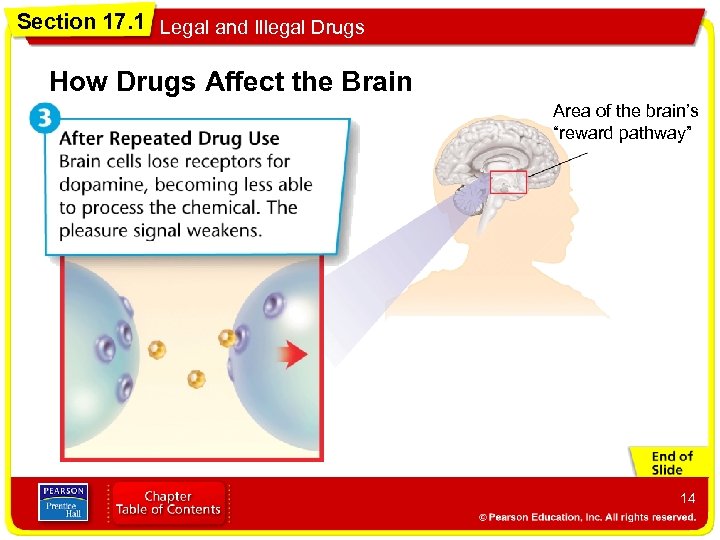 Section 17.1 Legal and Illegal Drugs

How Drugs Affect the Brain

3

After Repeated Drug Use
Brain cells lose receptors for dopamine, becoming less able to process the chemical. The pleasure signal weakens.

Area of the brain's "reward pathway"

End of Slide

PEARSON Prentice Hall

Chapter Table of Contents

14

© Pearson Education, Inc. All rights reserved.